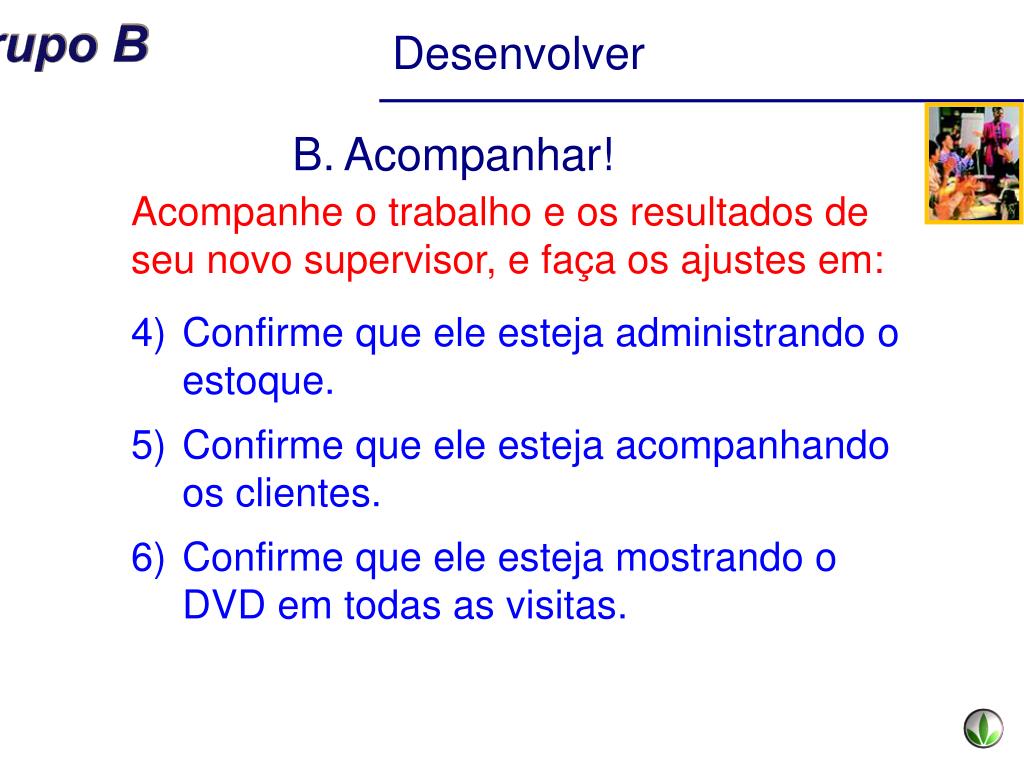 rupo B

Desenvolver

B. Acompanhar!

Acompanhe o trabalho e os resultados de seu novo supervisor, e faça os ajustes em:

4) Confirme que ele esteja administrando o estoque.

5) Confirme que ele esteja acompanhando os clientes.

6) Confirme que ele esteja mostrando o DVD em todas as visitas.